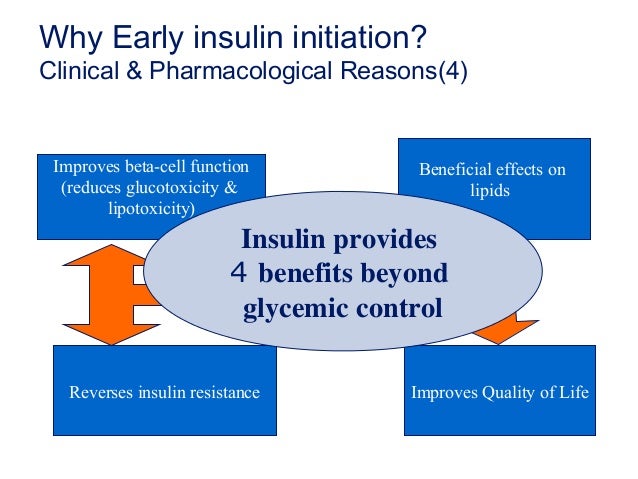 Why Early insulin initiation?
Clinical & Pharmacological Reasons(4)

Improves beta-cell function (reduces glucotoxicity & lipotoxicity)

Beneficial effects on lipids

Insulin provides 4 benefits beyond glycemic control

Reverses insulin resistance

Improves Quality of Life